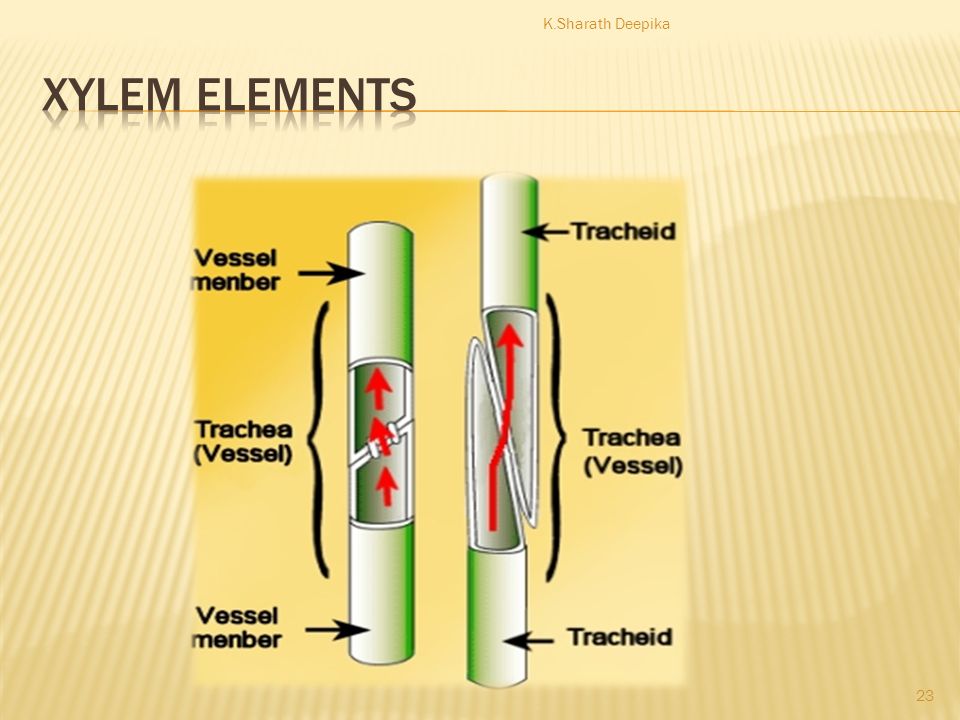 K.Sharath Deepika

XYLEM ELEMENTS

Vessel menber

Trachea (Vessel)

Vessel menber

Tracheid

Trachea (Vessel)

Tracheid

23